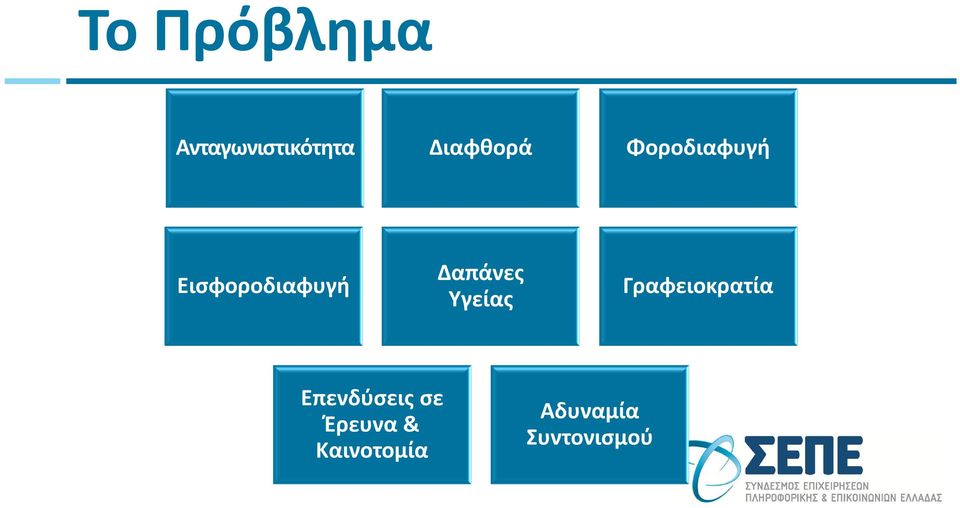 Το Πρόβλημα

Ανταγωνιστικότητα

Διαφθορά

Φοροδιαφυγή

Εισφοροδιαφυγή

Δαπάνες Υγείας

Γραφειοκρατία

Επενδύσεις σε Έρευνα & Καινοτομία

Αδυναμία Συντονισμού

ΣΕΠΕ
ΣΥΝΔΕΣΜΟΣ ΕΠΙΧΕΙΡΗΣΕΩΝ ΠΛΗΡΟΦΟΡΙΚΗΣ & ΕΠΙΚΟΙΝΩΝΙΩΝ ΕΛΛΑΔΑΣ